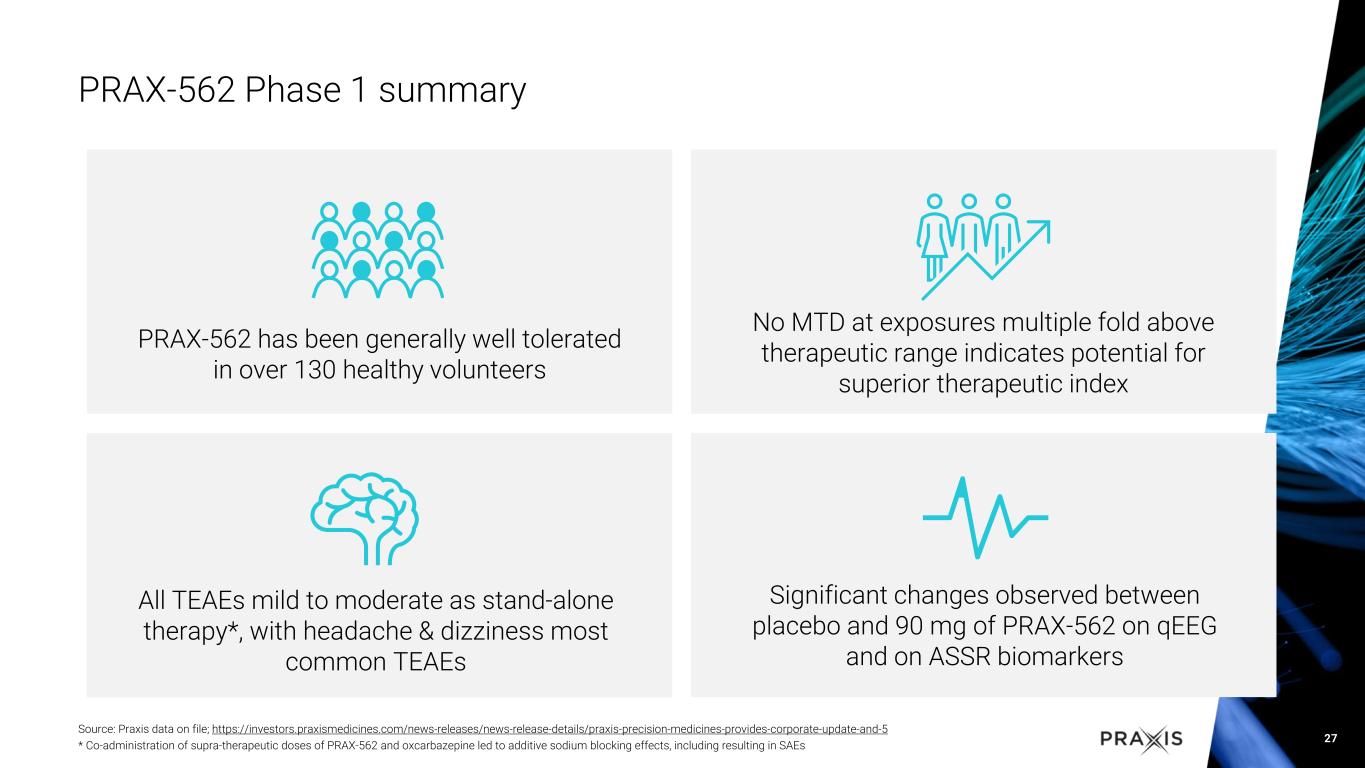 PRAX-562 Phase 1 summary

PRAX-562 has been generally well tolerated in over 130 healthy volunteers

No MTD at exposures multiple fold above therapeutic range indicates potential for superior therapeutic index

All TEAEs mild to moderate as stand-alone therapy*, with headache & dizziness most common TEAEs

Significant changes observed between placebo and 90 mg of PRAX-562 on qEEG and on ASSR biomarkers

Source: Praxis data on file; https://investors.praxismedicines.com/news-releases/news-release-details/praxis-precision-medicines-provides-corporate-update-and-5

* Co-administration of supra-therapeutic doses of PRAX-562 and oxcarbazepine led to additive sodium blocking effects, including resulting in SAEs

PRAXIS

27